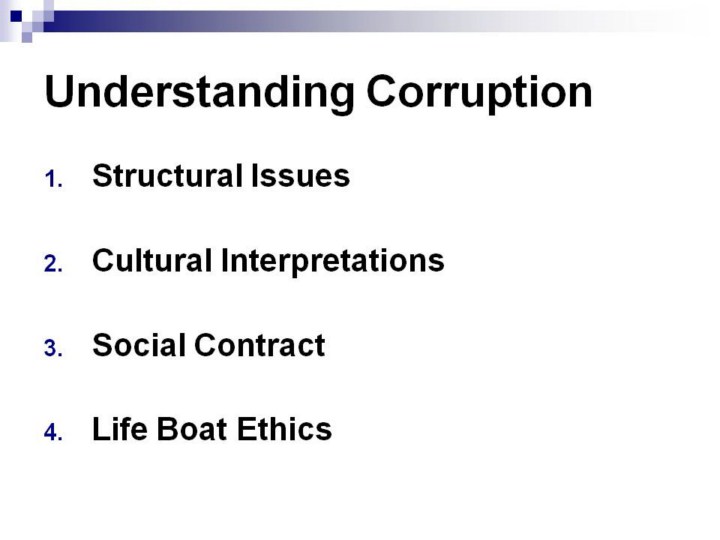 Understanding Corruption

1. Structural Issues

2. Cultural Interpretations

3. Social Contract

4. Life Boat Ethics